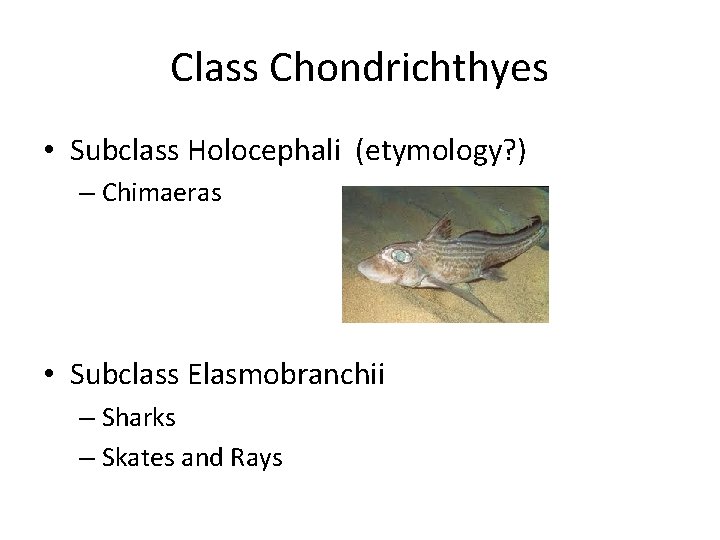 Class Chondrichthyes

• Subclass Holocephali (etymology?)
– Chimaeras

• Subclass Elasmobranchii
– Sharks
– Skates and Rays